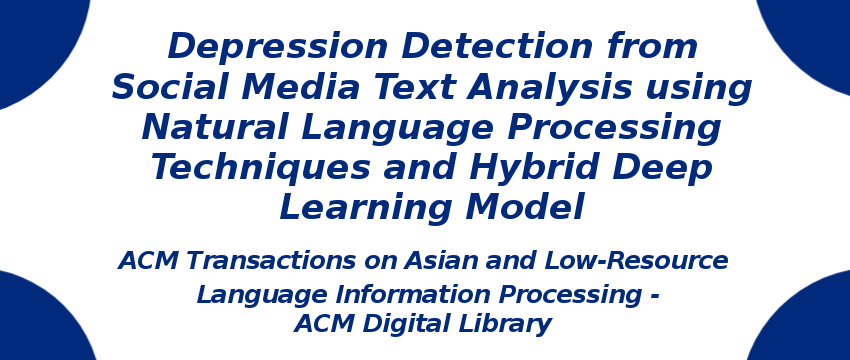 Depression Detection from Social Media Text Analysis using Natural Language Processing Techniques and Hybrid Deep Learning Model

ACM Transactions on Asian and Low-Resource Language Information Processing - ACM Digital Library